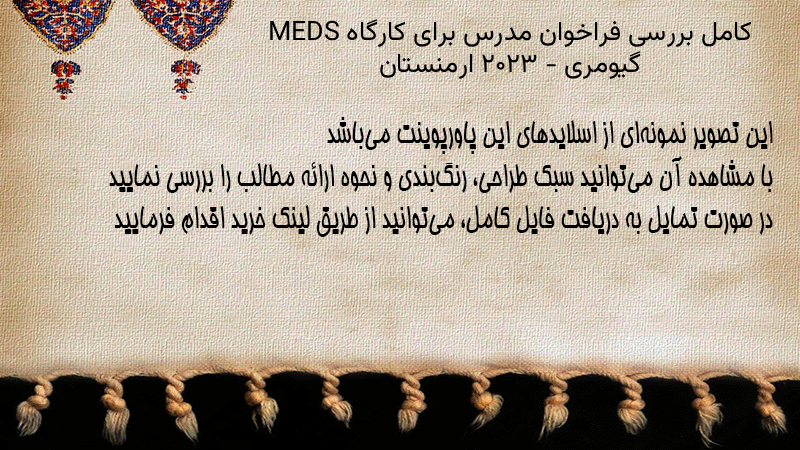 کامل بررسی فراخوان مدرس برای کارگاه MEDS گیومری - ۲۰۲۳ ارمنستان

این تصویر نمونه‌ای از اسلایدهای این پاورپوینت می‌باشد
با مشاهده آن می‌توانید سبک طراحی، رنگ‌بندی و نحوه ارائه مطالب را بررسی نمایید
در صورت تمایل به دریافت فایل کامل، می‌توانید از طریق لینک خرید اقدام فرمایید